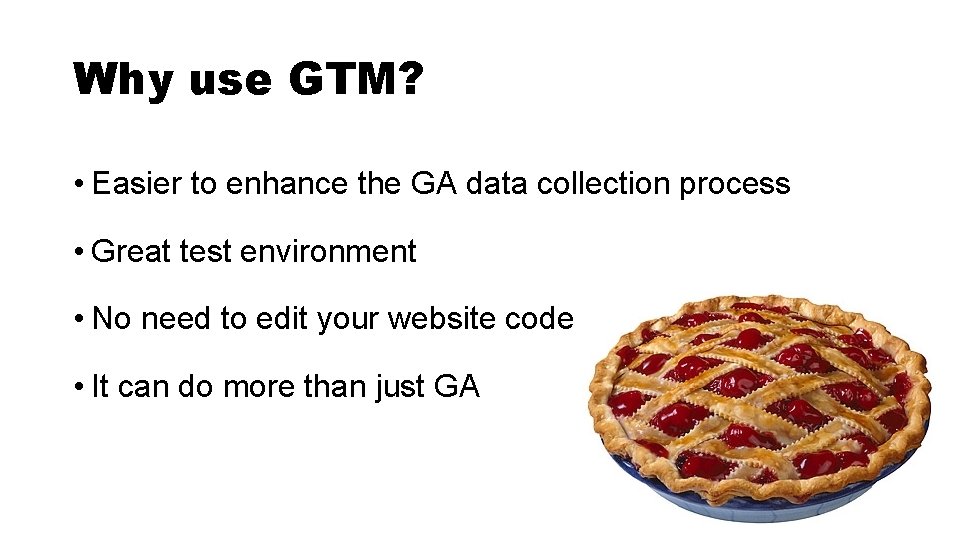 Why use GTM?

• Easier to enhance the GA data collection process

• Great test environment

• No need to edit your website code

• It can do more than just GA